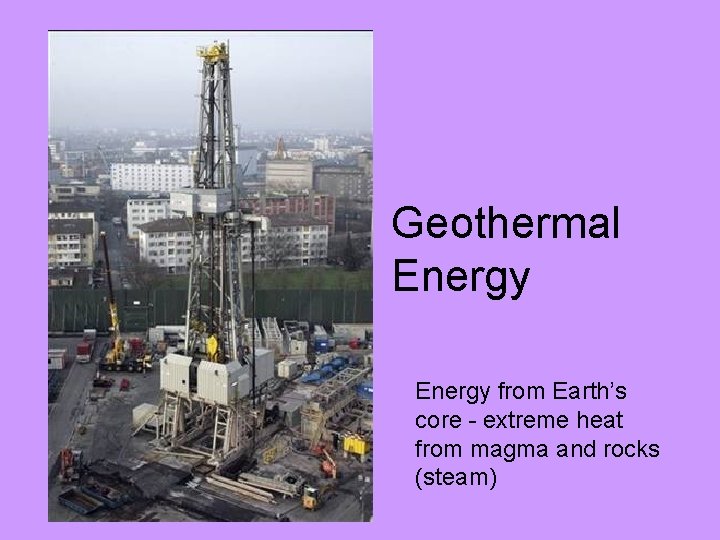 Geothermal Energy

Energy from Earth's core - extreme heat from magma and rocks (steam)